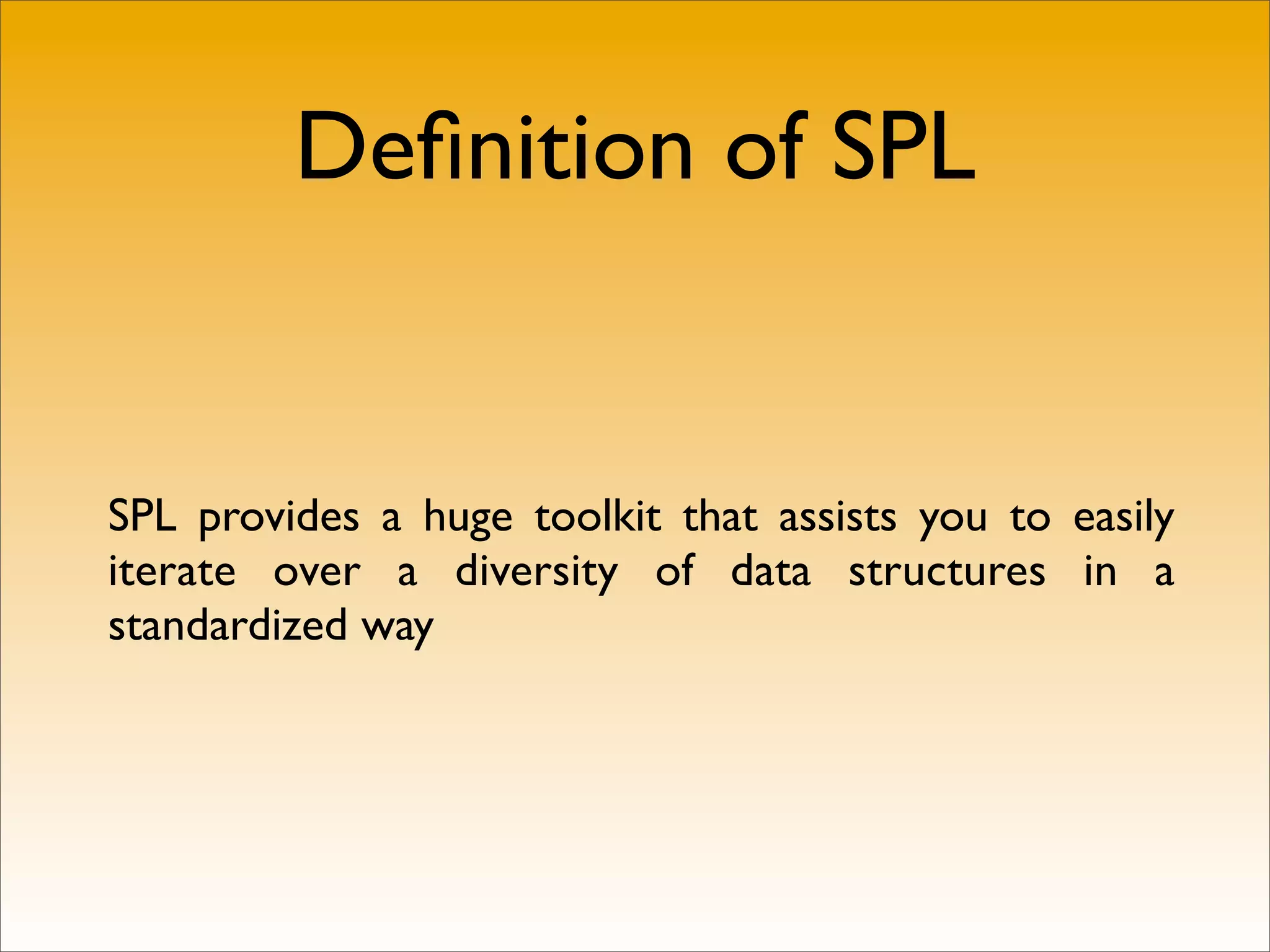 Definition of SPL

SPL provides a huge toolkit that assists you to easily iterate over a diversity of data structures in a standardized way